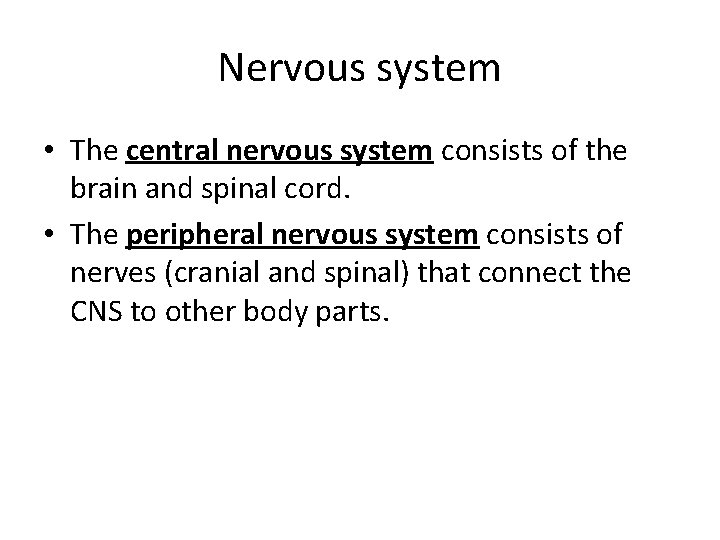 Nervous system

• The central nervous system consists of the brain and spinal cord.
• The peripheral nervous system consists of nerves (cranial and spinal) that connect the CNS to other body parts.